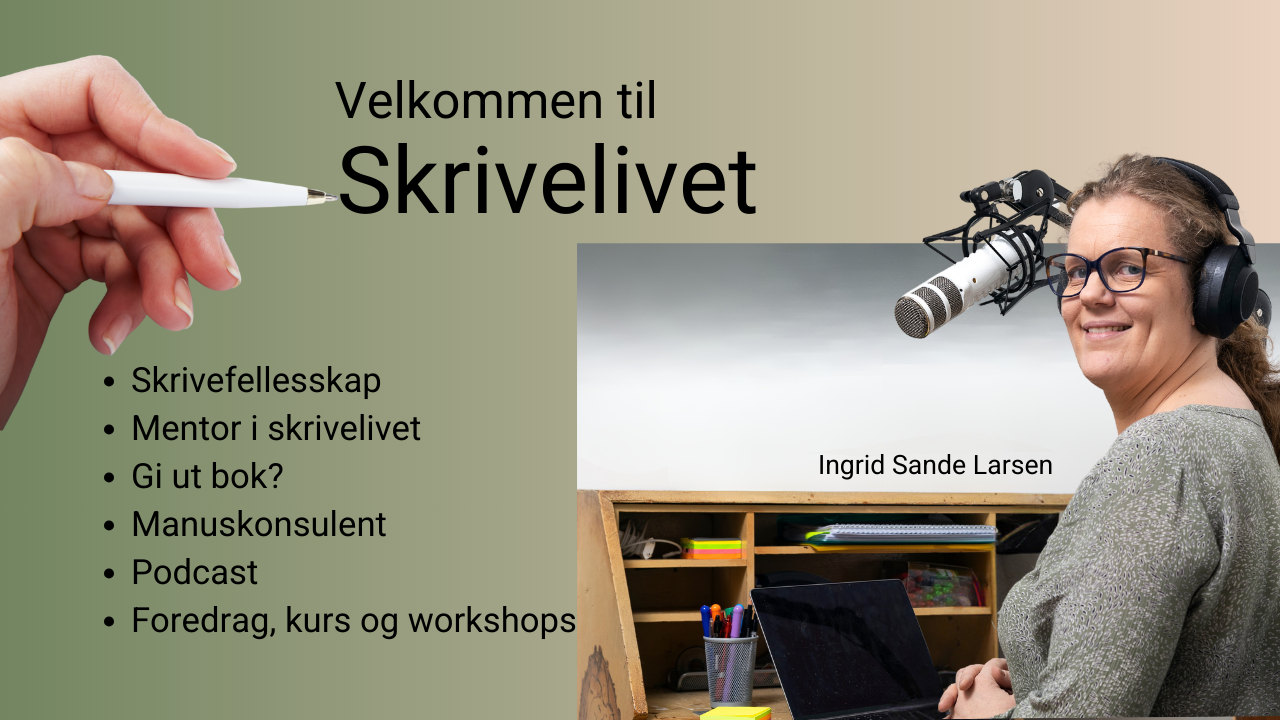 Velkommen til
Skrivelivet

- Skrivefellesskap
- Mentor i skrivelivet
- Gi ut bok?
- Manuskonsulent
- Podcast
- Foredrag, kurs og workshops

Ingrid Sande Larsen